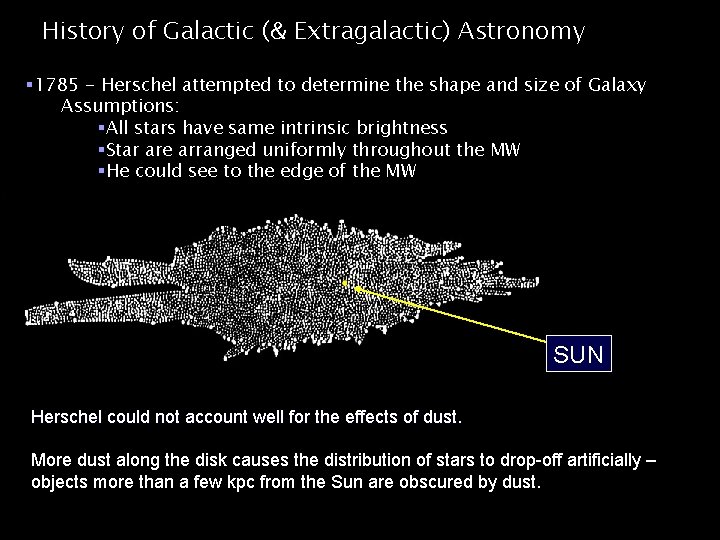 History of Galactic (& Extragalactic) Astronomy

▪1785 – Herschel attempted to determine the shape and size of Galaxy
Assumptions:
▪All stars have same intrinsic brightness
▪Star are arranged uniformly throughout the MW
▪He could see to the edge of the MW

SUN

Herschel could not account well for the effects of dust.

More dust along the disk causes the distribution of stars to drop-off artificially – objects more than a few kpc from the Sun are obscured by dust.